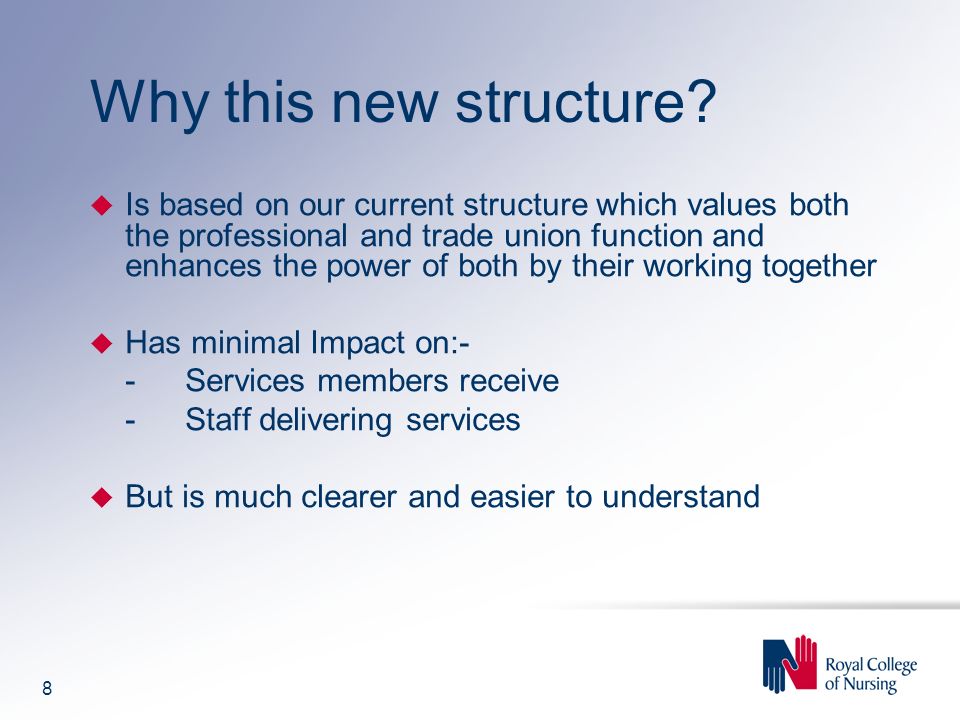 Why this new structure?

Is based on our current structure which values both the professional and trade union function and enhances the power of both by their working together

Has minimal Impact on:-
- Services members receive
- Staff delivering services

But is much clearer and easier to understand

8

Royal College of Nursing